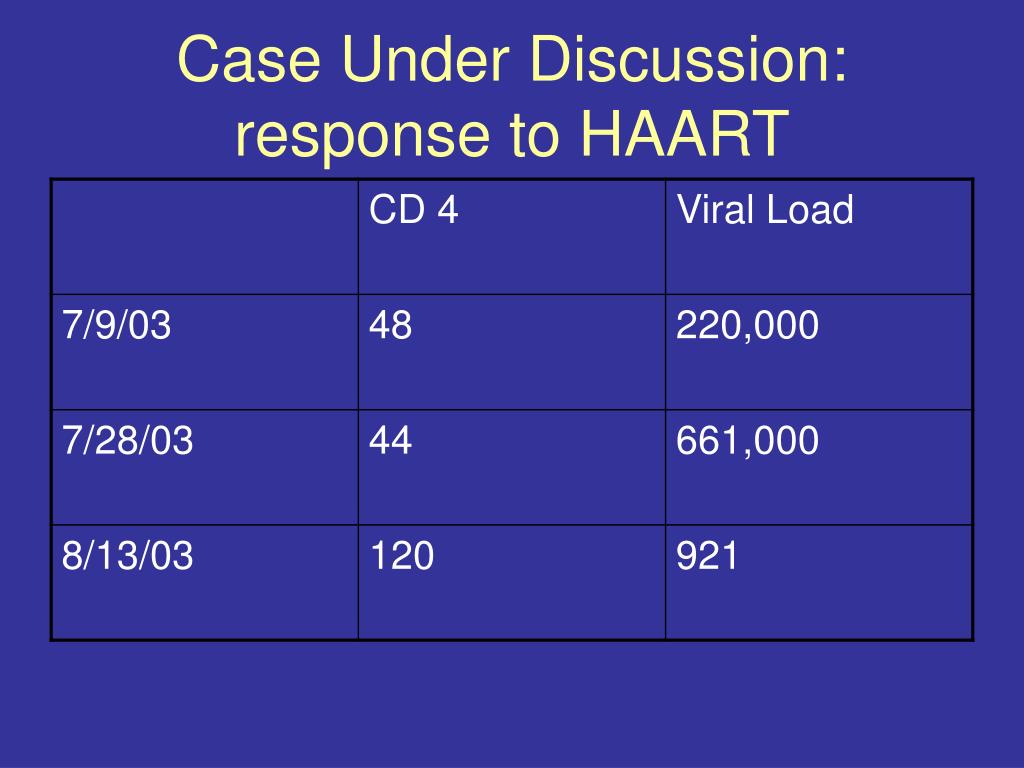 Case Under Discussion: response to HAART

| | CD 4 | Viral Load |
|---|---|---|
| 7/9/03 | 48 | 220,000 |
| 7/28/03 | 44 | 661,000 |
| 8/13/03 | 120 | 921 |